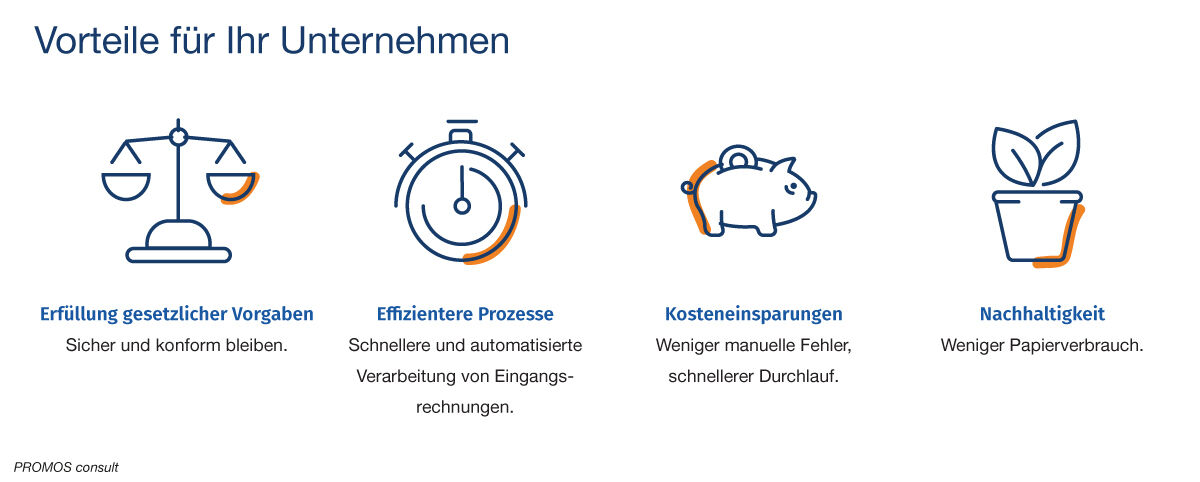 Vorteile für Ihr Unternehmen

Erfüllung gesetzlicher Vorgaben
Sicher und konform bleiben.

Effizientere Prozesse
Schnellere und automatisierte Verarbeitung von Eingangsrechnungen.

Kosteneinsparungen
Weniger manuelle Fehler, schnellerer Durchlauf.

Nachhaltigkeit
Weniger Papierverbrauch.

PROMOS consult